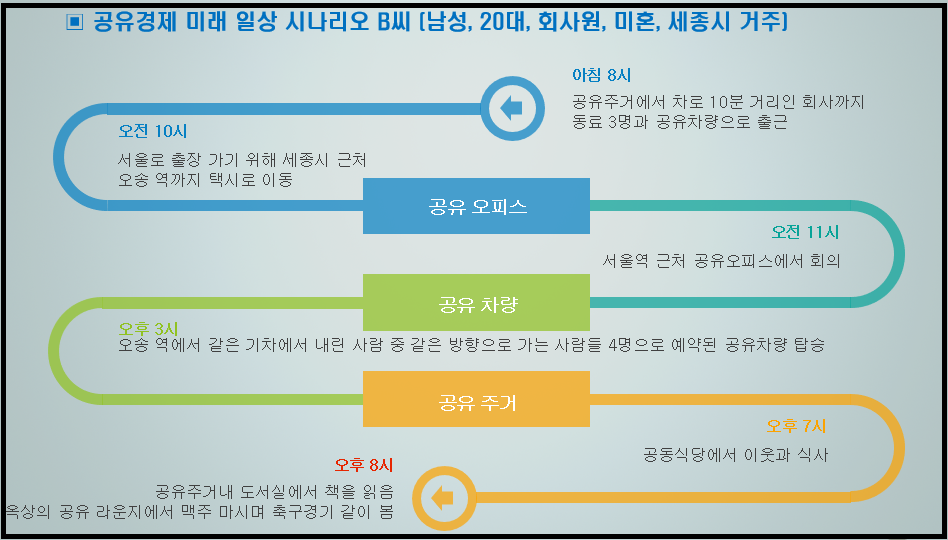 ▣ 공유경제 미래 일상 시나리오 B씨 (남성, 20대, 회사원, 미혼, 세종시 거주)

아침 8시
공유주거에서 차로 10분 거리인 회사까지 동료 3명과 공유차량으로 출근

오전 10시
서울로 출장 가기 위해 세종시 근처 오송 역까지 택시로 이동

공유 오피스

오전 11시
서울역 근처 공유오피스에서 회의

공유 차량

오후 3시
오송 역에서 같은 기차에서 내린 사람 중 같은 방향으로 가는 사람들 4명으로 예약된 공유차량 탑승

공유 주거

오후 7시
공동식당에서 이웃과 식사

오후 8시
공유주거내 도서실에서 책을 읽음
옥상의 공유 라운지에서 맥주 마시며 축구경기 같이 봄